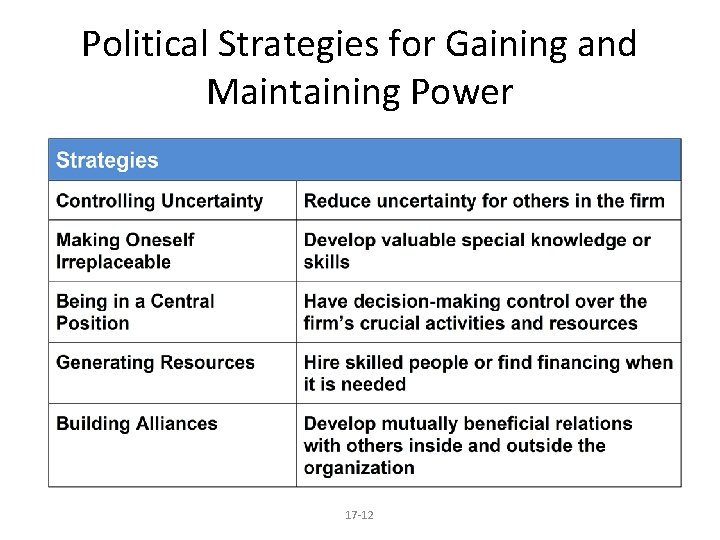 Political Strategies for Gaining and Maintaining Power

| Strategies | |
|---|---|
| Controlling Uncertainty | Reduce uncertainty for others in the firm |
| Making Oneself Irreplaceable | Develop valuable special knowledge or skills |
| Being in a Central Position | Have decision-making control over the firm's crucial activities and resources |
| Generating Resources | Hire skilled people or find financing when it is needed |
| Building Alliances | Develop mutually beneficial relations with others inside and outside the organization |

17-12